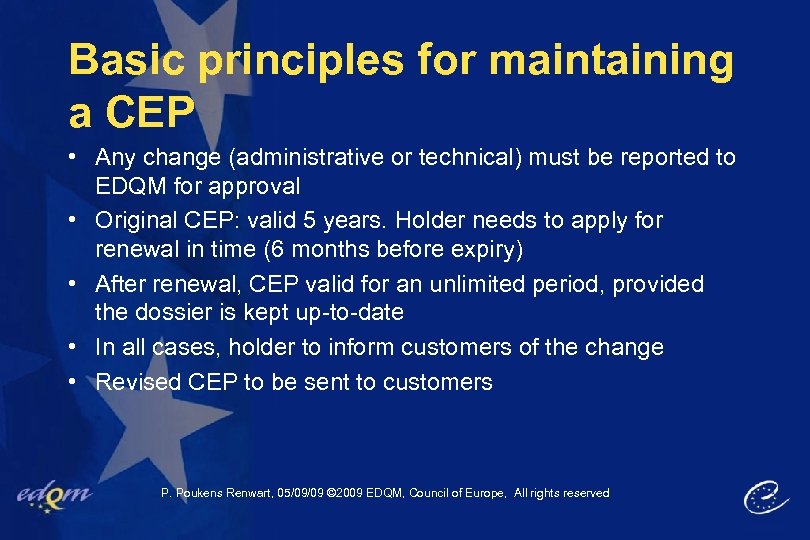 Basic principles for maintaining a CEP

• Any change (administrative or technical) must be reported to EDQM for approval
• Original CEP: valid 5 years. Holder needs to apply for renewal in time (6 months before expiry)
• After renewal, CEP valid for an unlimited period, provided the dossier is kept up-to-date
• In all cases, holder to inform customers of the change
• Revised CEP to be sent to customers

edqm

P. Poukens Renwart, 05/09/09 ©2009 EDQM, Council of Europe, All rights reserved